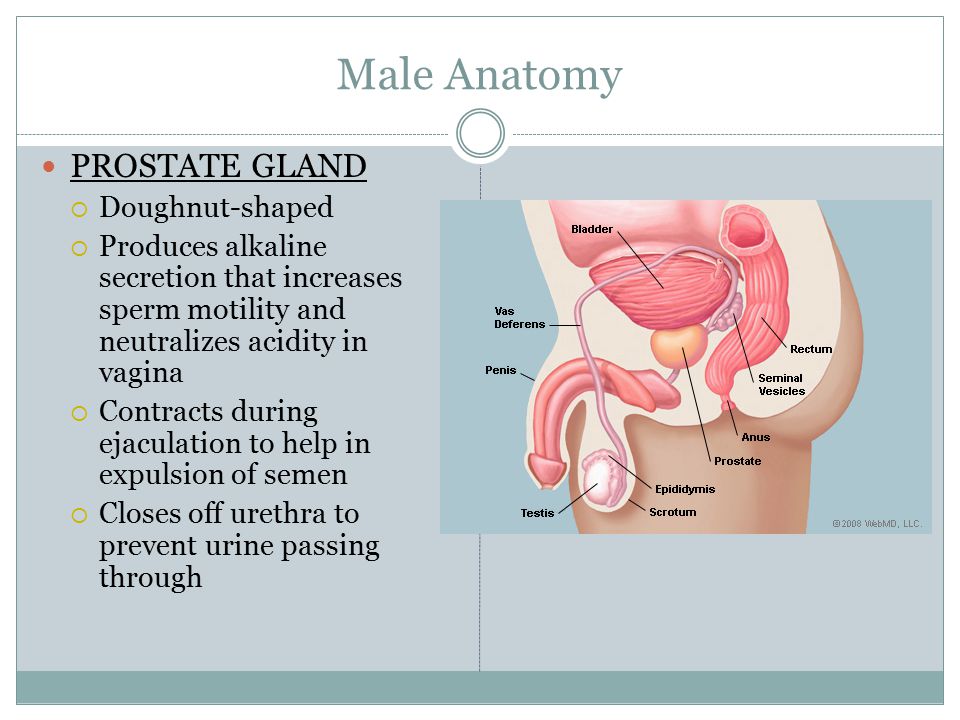 Male Anatomy

PROSTATE GLAND

Doughnut-shaped

Produces alkaline secretion that increases sperm motility and neutralizes acidity in vagina

Contracts during ejaculation to help in expulsion of semen

Closes off urethra to prevent urine passing through

Bladder

Vas Deferens

Penis

Rectum

Seminal Vesicles

Anus

Prostate

Epididymis

Testis

Scrotum

©2008 WebMD, LLC.